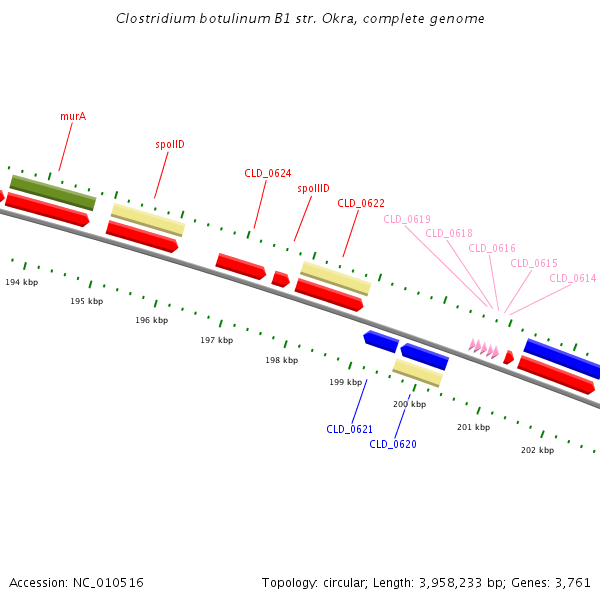 Clostridium botulinum B1 str. Okra, complete genome

murA

spoIID

CLD_0624

spoIIID

CLD_0622

CLD_0619

CLD_0618

CLD_0616

CLD_0615

CLD_0614

194 kbp

195 kbp

196 kbp

197 kbp

198 kbp

199 kbp

200 kbp

201 kbp

202 kbp

CLD_0621

CLD_0620

Accession: NC_010516

Topology: circular; Length: 3,958,233 bp; Genes: 3,761